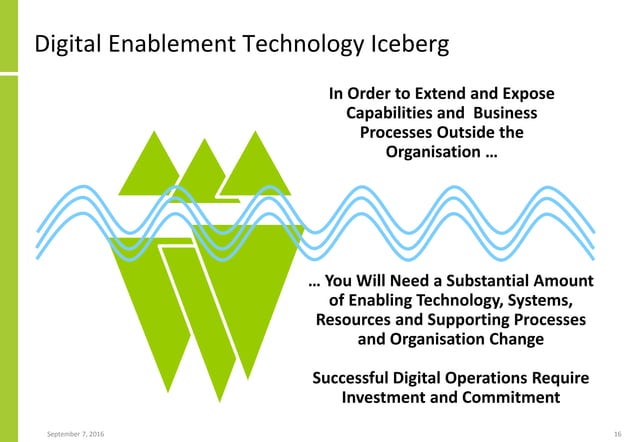 Digital Enablement Technology Iceberg

In Order to Extend and Expose Capabilities and Business Processes Outside the Organisation …

… You Will Need a Substantial Amount of Enabling Technology, Systems, Resources and Supporting Processes and Organisation Change

Successful Digital Operations Require Investment and Commitment

September 7, 2016

16